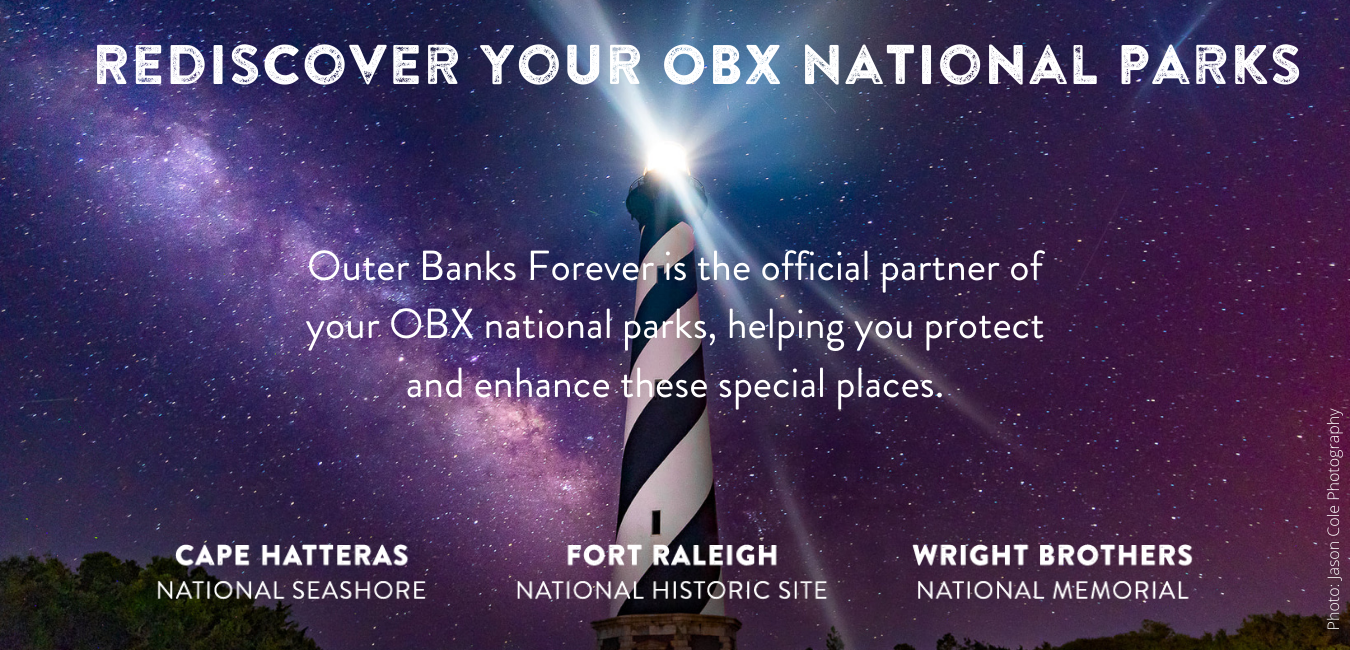 REDISCOVER YOUR OBX NATIONAL PARKS

Outer Banks Forever is the official partner of your OBX national parks, helping you protect and enhance these special places.

CAPE HATTERAS
NATIONAL SEASHORE

FORT RALEIGH
NATIONAL HISTORIC SITE

WRIGHT BROTHERS
NATIONAL MEMORIAL

Photo: Jason Cole Photography